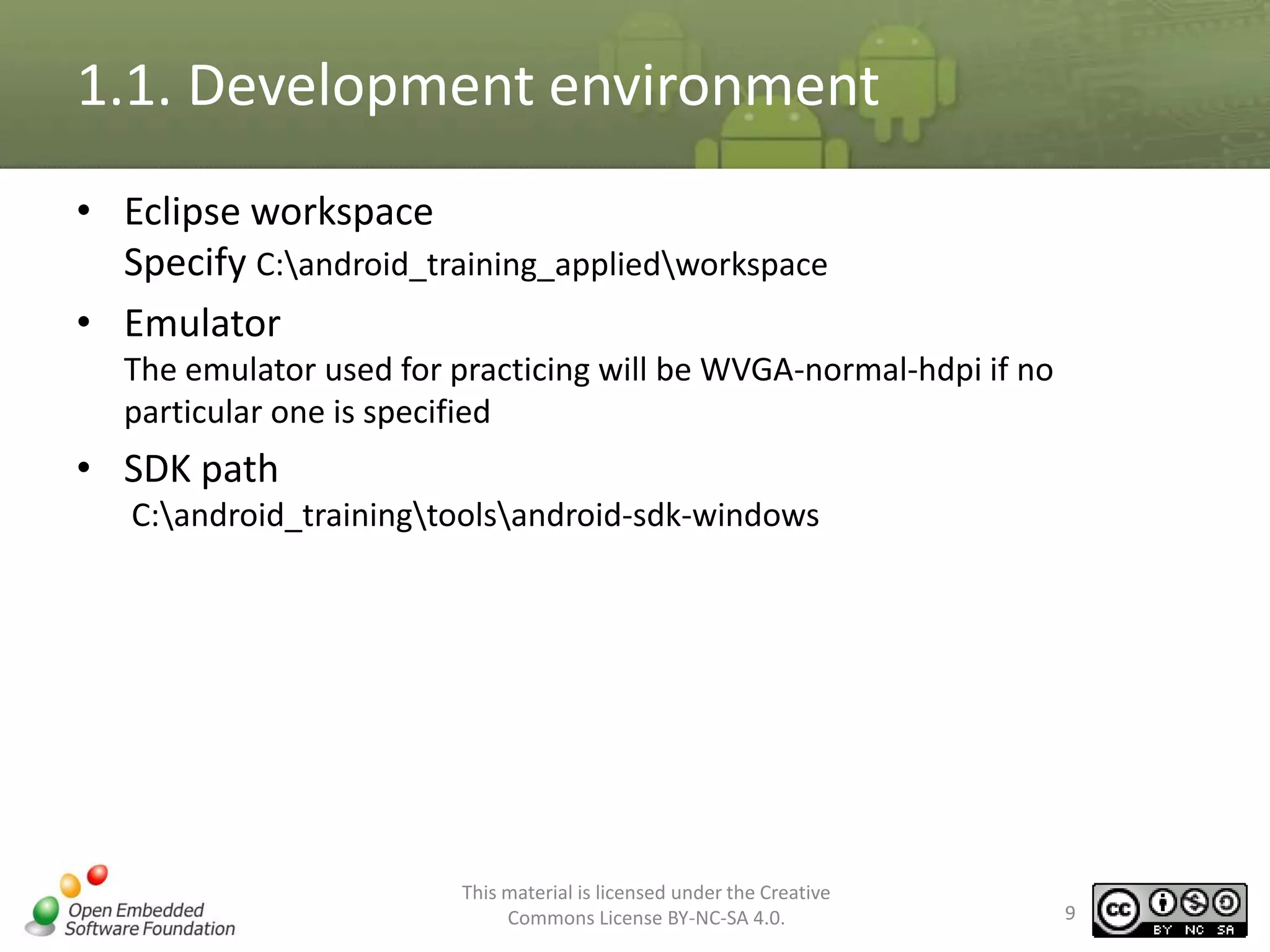 1.1. Development environment

• Eclipse workspace
Specify C:\android_training_applied\workspace

• Emulator
The emulator used for practicing will be WVGA-normal-hdpi if no particular one is specified

• SDK path
C:\android_training\tools\android-sdk-windows

Open Embedded Software Foundation

This material is licensed under the Creative Commons License BY-NC-SA 4.0.

9

cc BY NC SA